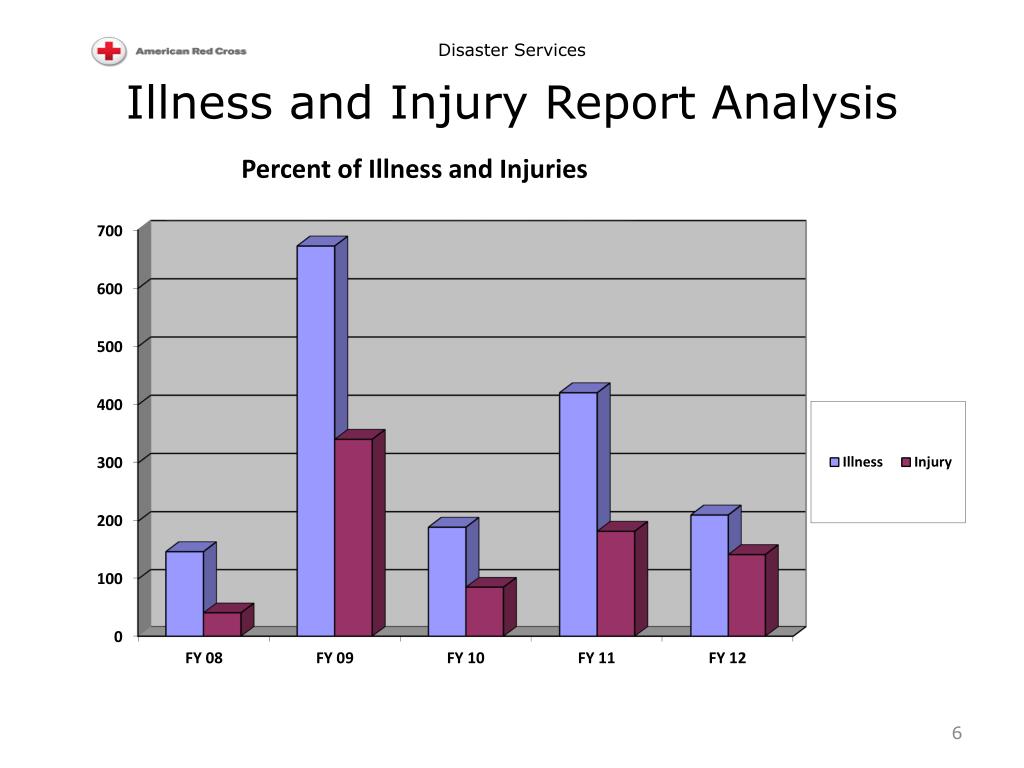 American Red Cross

Disaster Services

Illness and Injury Report Analysis

Percent of Illness and Injuries

700
600
500
400
300
200
100
0

FY 08
FY 09
FY 10
FY 11
FY 12

Illness
Injury

6